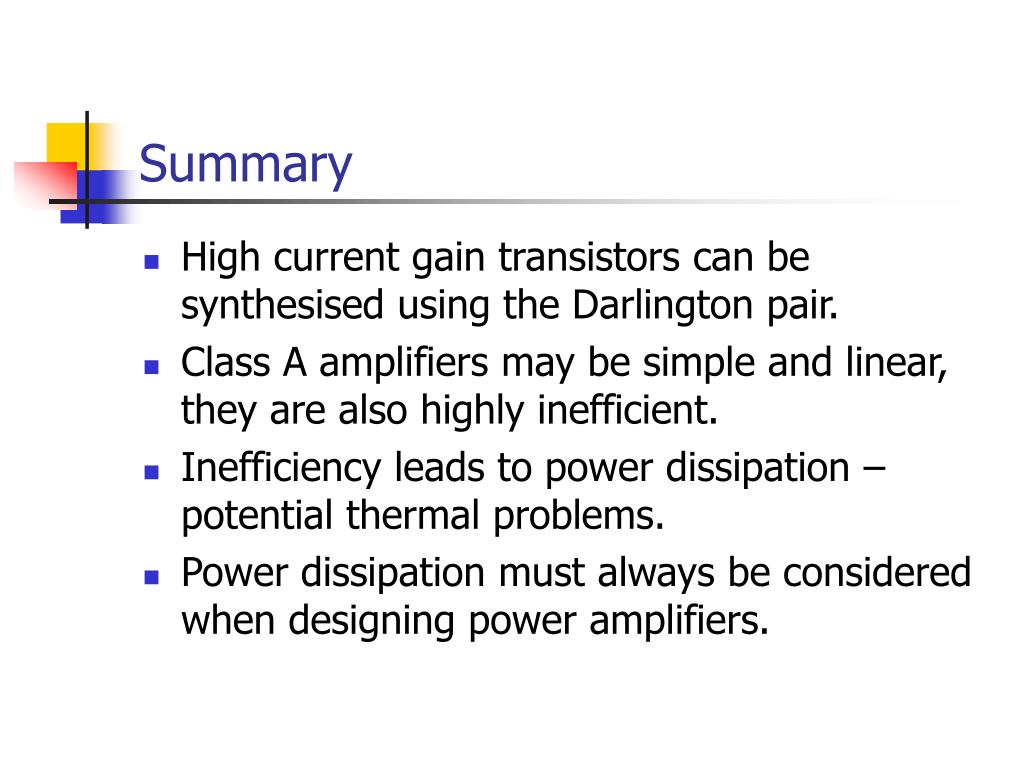 Summary

- High current gain transistors can be synthesised using the Darlington pair.
- Class A amplifiers may be simple and linear, they are also highly inefficient.
- Inefficiency leads to power dissipation – potential thermal problems.
- Power dissipation must always be considered when designing power amplifiers.